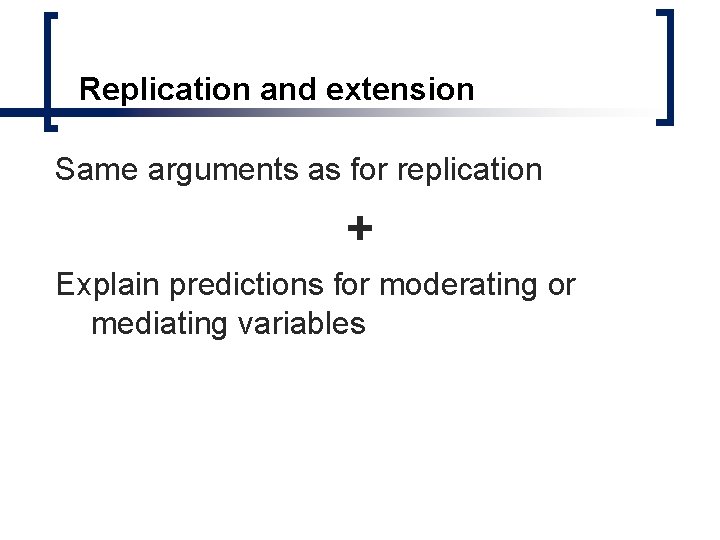 Replication and extension

Same arguments as for replication

+

Explain predictions for moderating or mediating variables